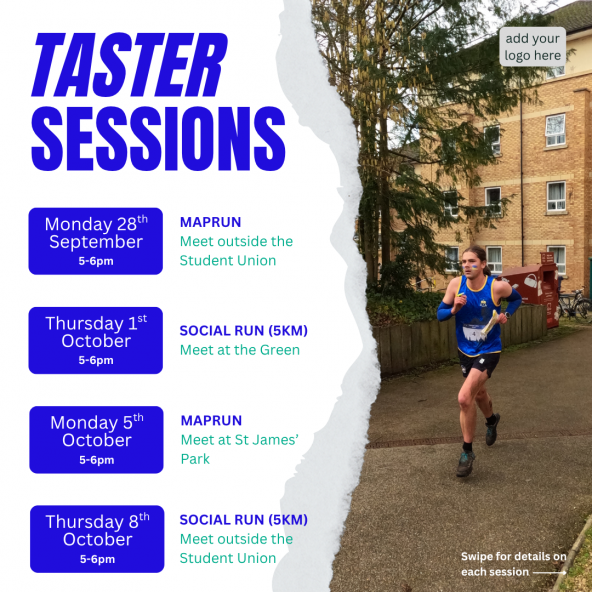 TASTER SESSIONS

add your logo here

Monday 28$^{th}$ September
5-6pm

MAPRUN
Meet outside the Student Union

Thursday 1$^{st}$ October
5-6pm

SOCIAL RUN (5KM)
Meet at the Green

Monday 5$^{th}$ October
5-6pm

MAPRUN
Meet at St James' Park

Thursday 8$^{th}$ October
5-6pm

SOCIAL RUN (5KM)
Meet outside the Student Union

Swipe for details on each session